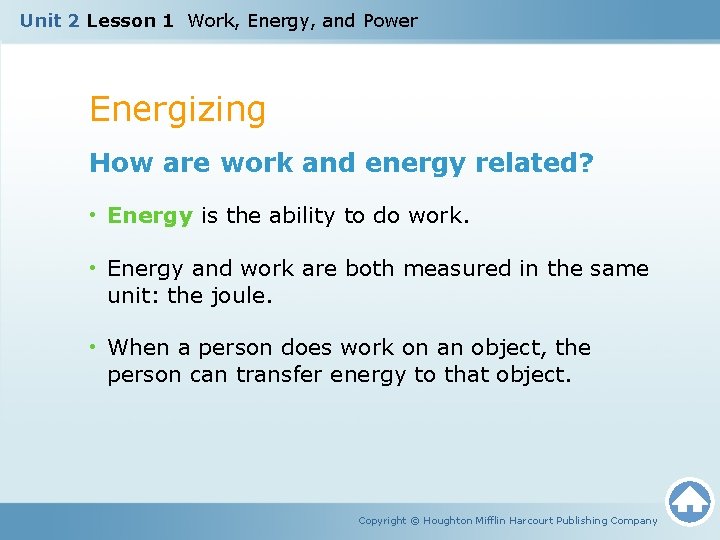 Unit 2 Lesson 1 Work, Energy, and Power

Energizing

How are work and energy related?

• Energy is the ability to do work.

• Energy and work are both measured in the same unit: the joule.

• When a person does work on an object, the person can transfer energy to that object.

Copyright © Houghton Mifflin Harcourt Publishing Company